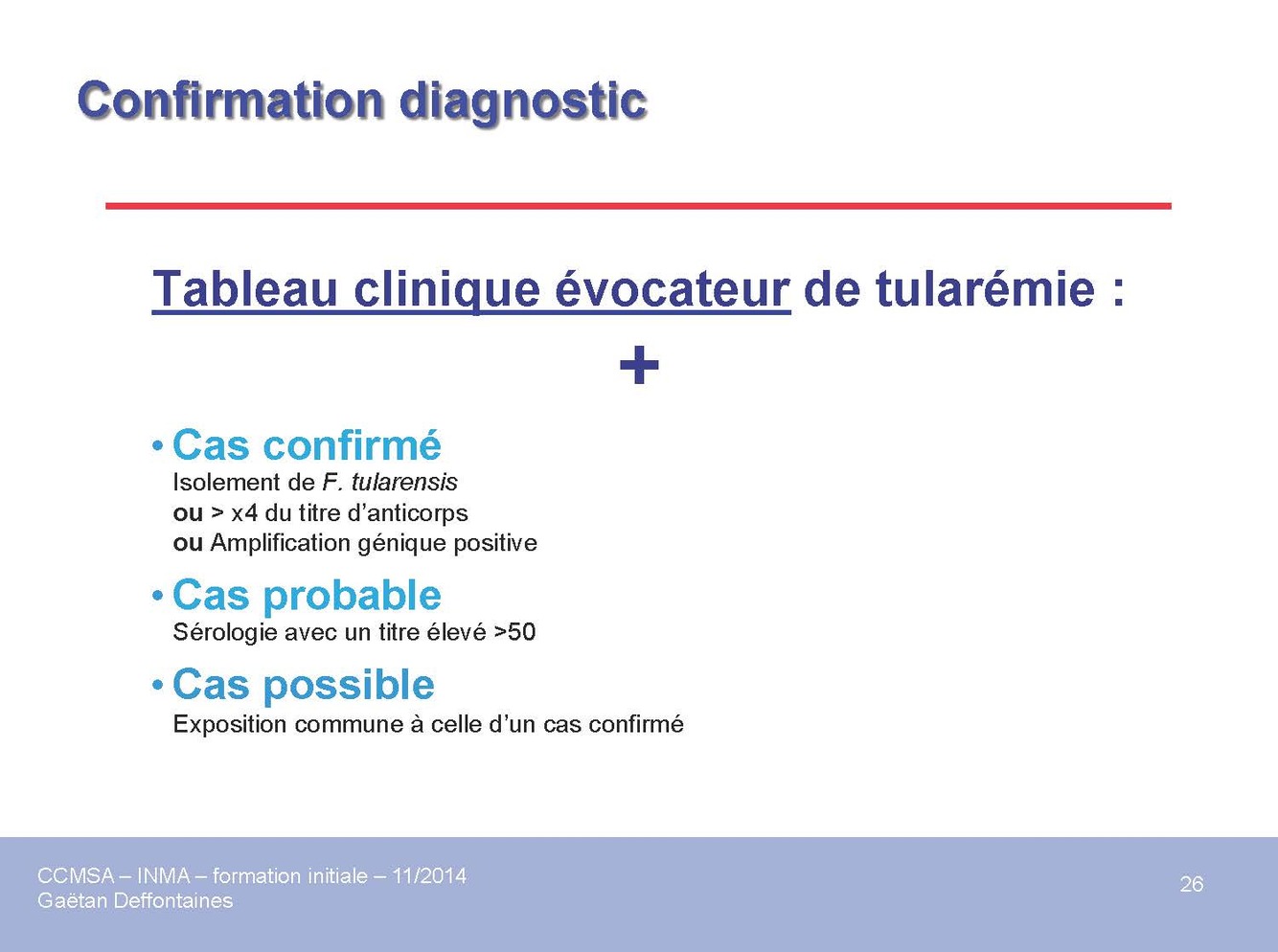 Confirmation diagnostic

Tableau clinique évocateur de tularémie :

+

• Cas confirmé
Isolement de F. tularensis
ou > x4 du titre d'anticorps
ou Amplification génique positive

• Cas probable
Sérologie avec un titre élevé >50

• Cas possible
Exposition commune à celle d'un cas confirmé

CCMSA – INMA – formation initiale – 11/2014
Gaëtan Deffontaines

26